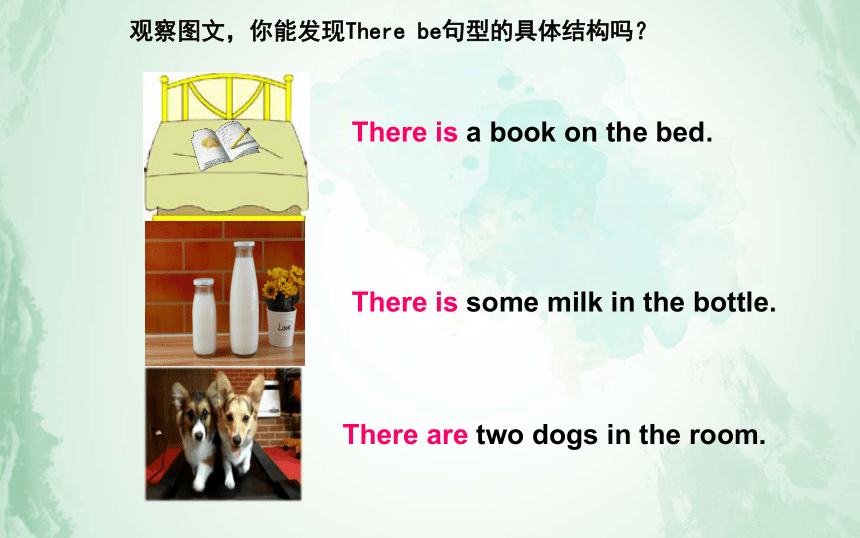 观察图文，你能发现There be句型的具体结构吗？

There is a book on the bed.

Love

There is some milk in the bottle.

There are two dogs in the room.